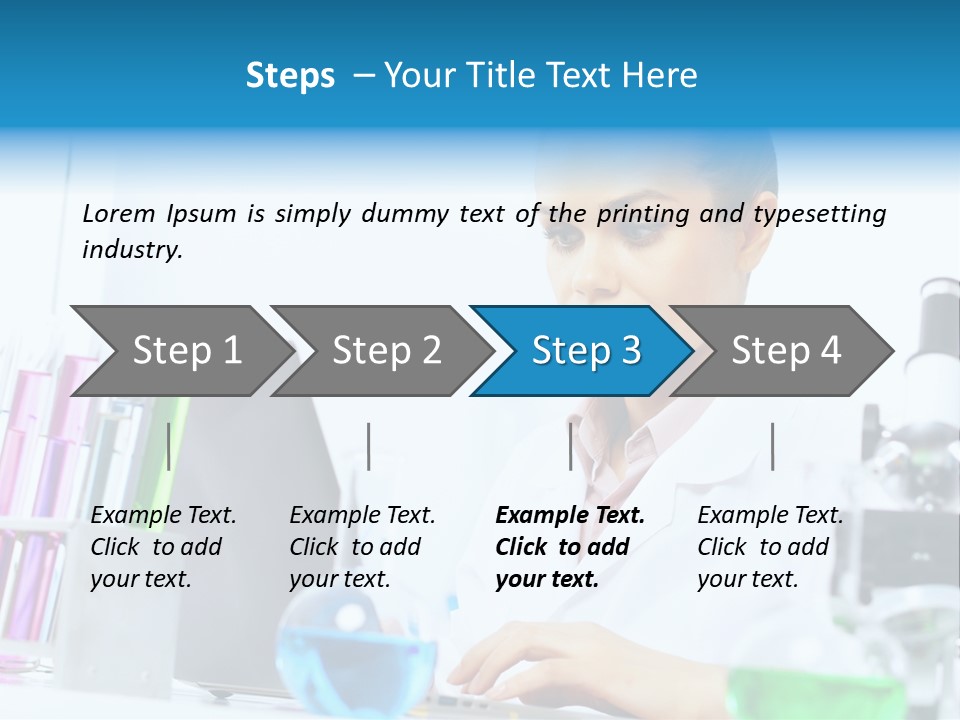 Steps – Your Title Text Here

Lorem Ipsum is simply dummy text of the printing and typesetting industry.

Step 1

Step 2

Step 3

Step 4

Example Text. Click to add your text.

Example Text. Click to add your text.

Example Text. Click to add your text.

Example Text. Click to add your text.